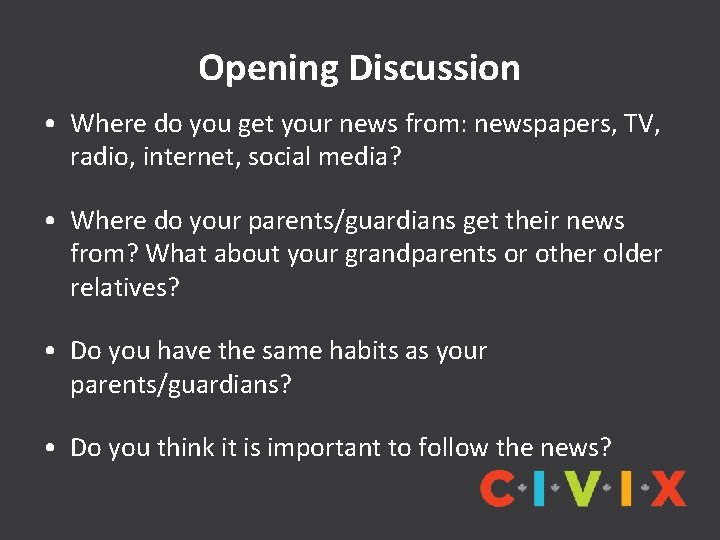 Opening Discussion

• Where do you get your news from: newspapers, TV, radio, internet, social media?

• Where do your parents/guardians get their news from? What about your grandparents or other older relatives?

• Do you have the same habits as your parents/guardians?

• Do you think it is important to follow the news?

CIVIX